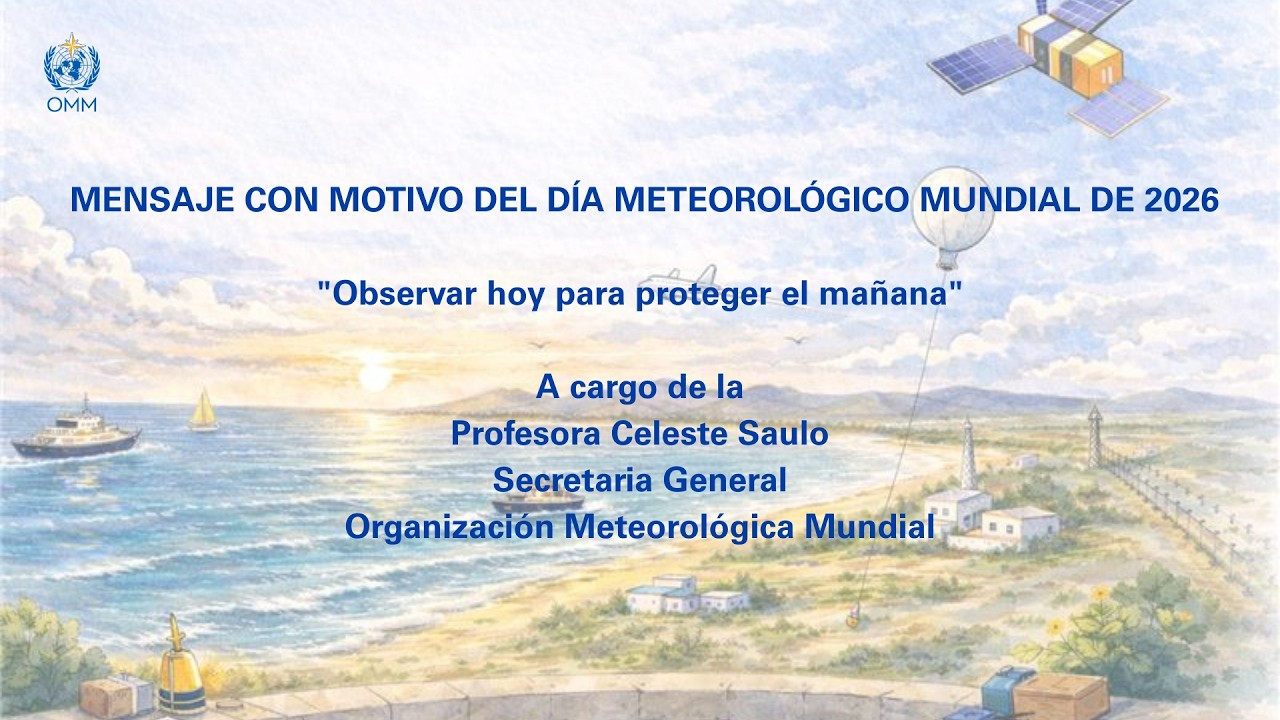 OMM

MENSAJE CON MOTIVO DEL DÍA METEOROLÓGICO MUNDIAL DE 2026

"Observar hoy para proteger el mañana"

A cargo de la
Profesora Celeste Saulo
Secretaria General
Organización Meteorológica Mundial